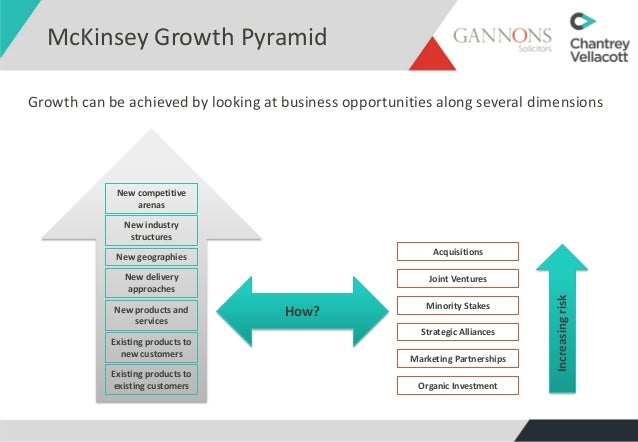 McKinsey Growth Pyramid

GANNONS
Solicitors

Chantrey
Vellacott

Growth can be achieved by looking at business opportunities along several dimensions

New competitive arenas

New industry structures

New geographies

New delivery approaches

New products and services

Existing products to new customers

Existing products to existing customers

How?

Acquisitions

Joint Ventures

Minority Stakes

Strategic Alliances

Marketing Partnerships

Organic Investment

Increasing risk